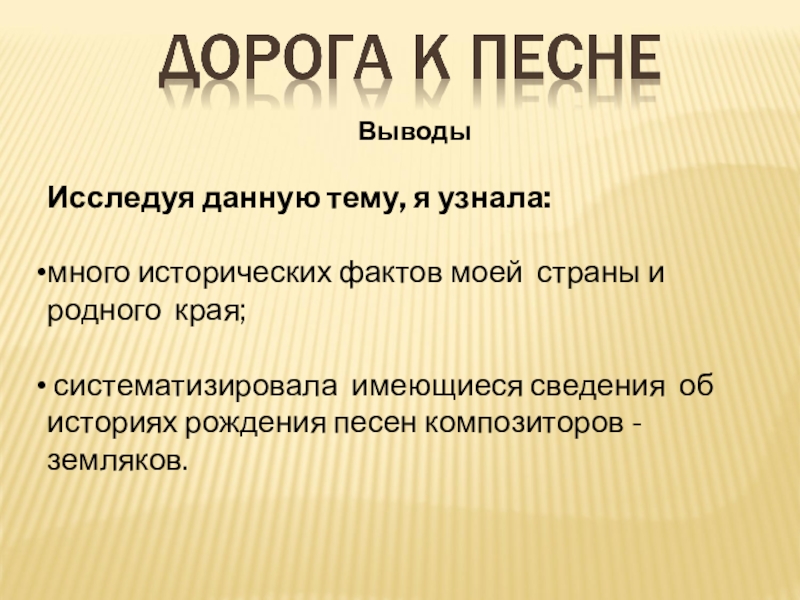 ДОРОГА К ПЕСНЕ

Выводы

Исследуя данную тему, я узнала:

•много исторических фактов моей страны и родного края;

• систематизировала имеющиеся сведения об историях рождения песен композиторов - земляков.